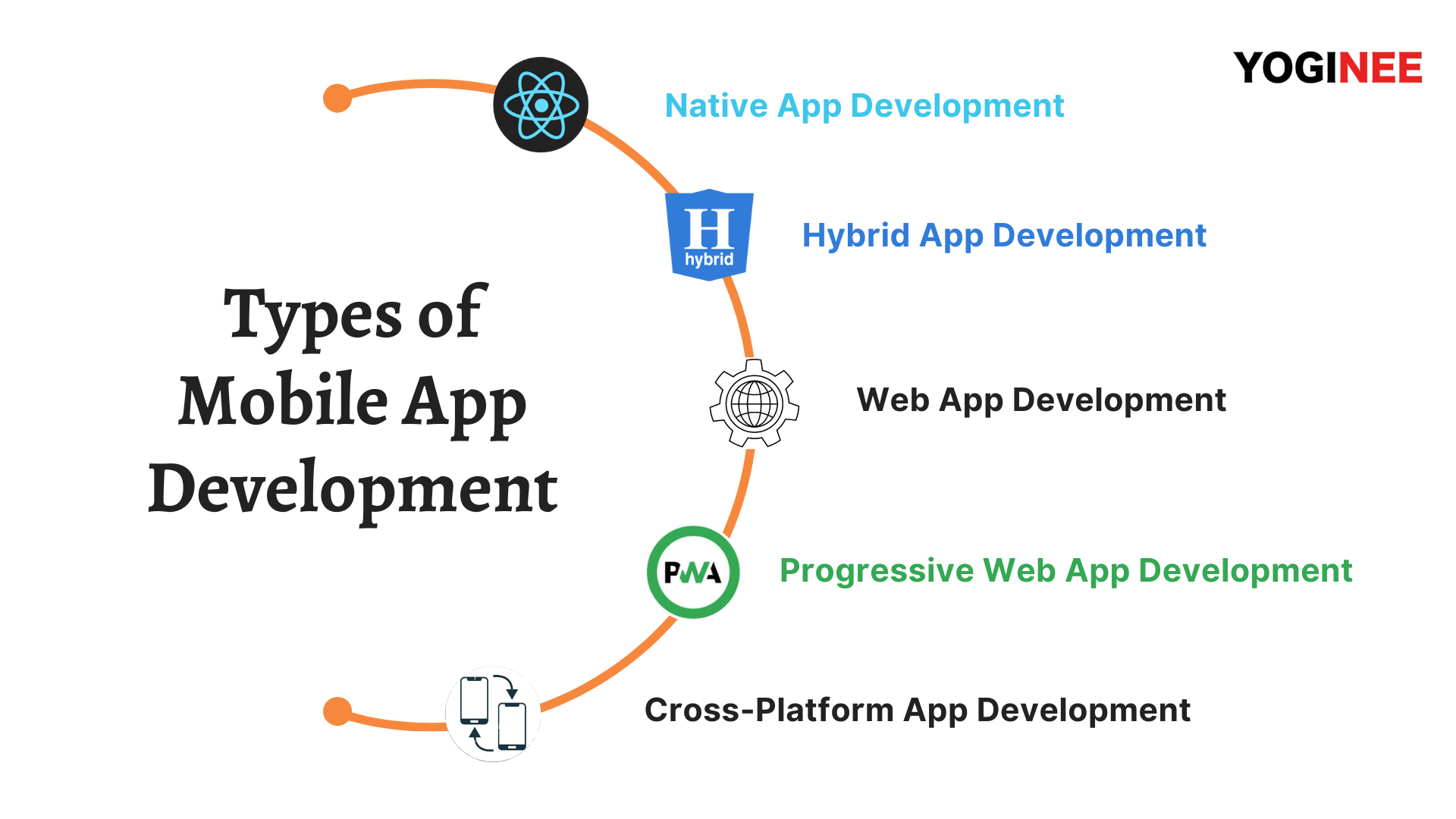 YOGINEE

Types of Mobile App Development

Native App Development

H
hybrid

Hybrid App Development

Web App Development

PWA

Progressive Web App Development

Cross-Platform App Development